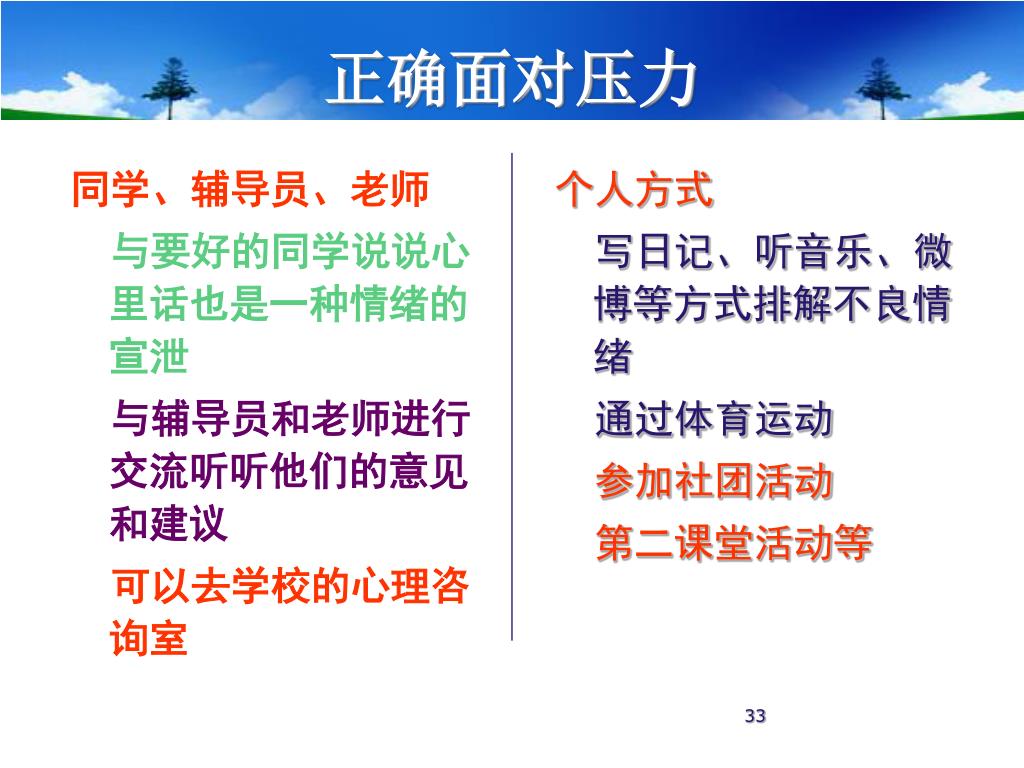 正确面对压力

同学、辅导员、老师

与要好的同学说说心里话也是一种情绪的宣泄

与辅导员和老师进行交流听听他们的意见和建议

可以去学校的心理咨询室

个人方式

写日记、听音乐、微博等方式排解不良情绪

通过体育运动

参加社团活动

第二课堂活动等

33